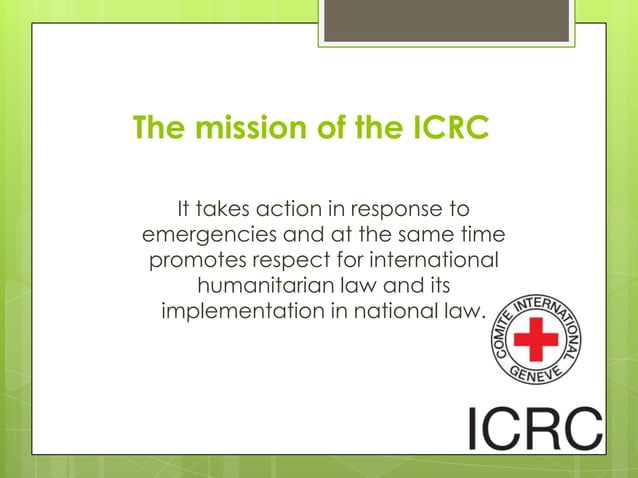 The mission of the ICRC

It takes action in response to emergencies and at the same time promotes respect for international humanitarian law and its implementation in national law.

COMITE INTERNATIONAL GENEVE

ICRC